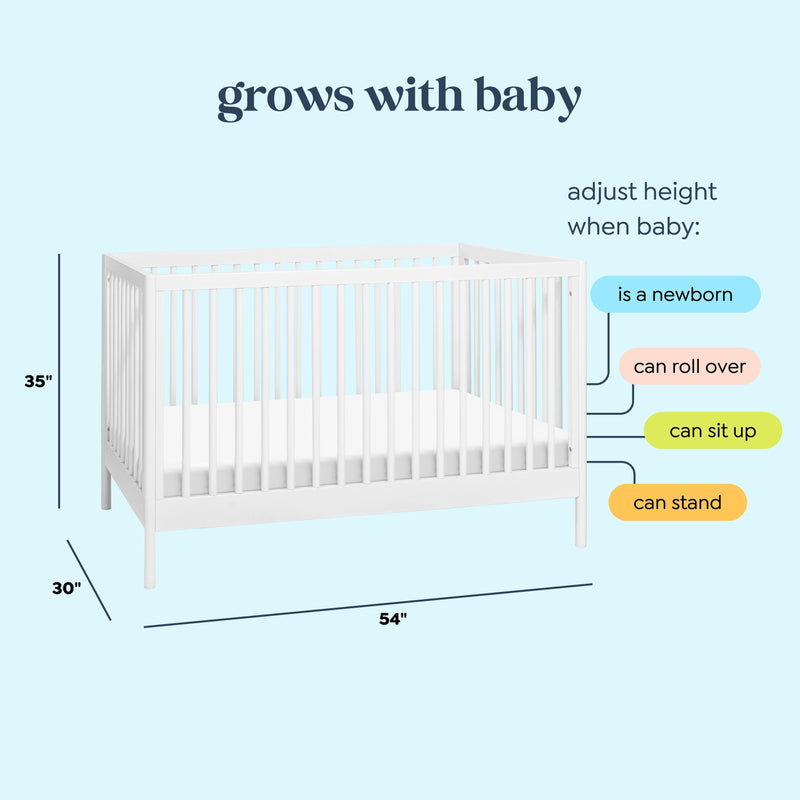 grows with baby

adjust height when baby:

is a newborn

can roll over

can sit up

can stand

35"

30"

54"